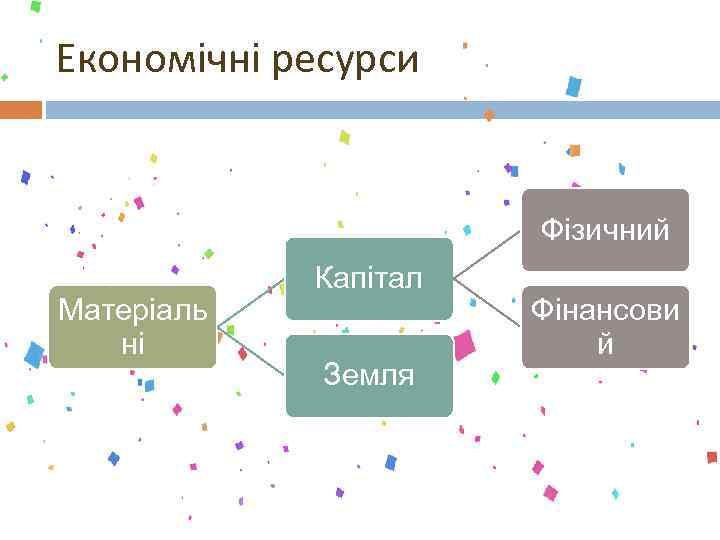 Економічні ресурси

Матеріальні

Капітал

Земля

Фізичний

Фінансовий